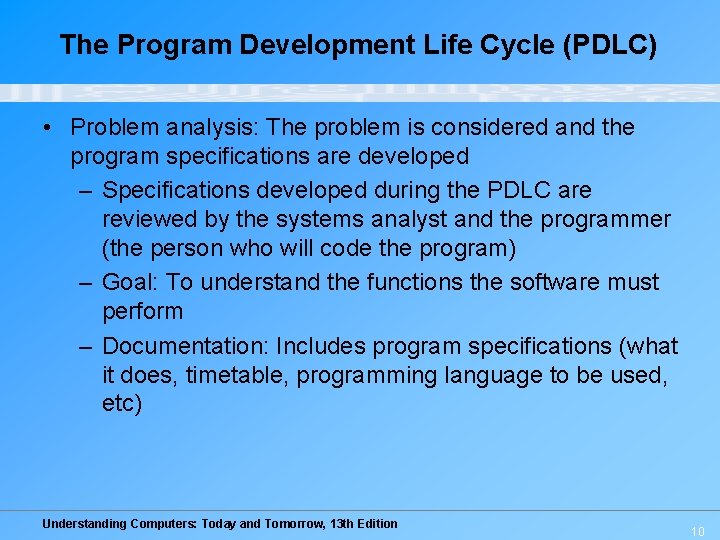 The Program Development Life Cycle (PDLC)

• Problem analysis: The problem is considered and the program specifications are developed

– Specifications developed during the PDLC are reviewed by the systems analyst and the programmer (the person who will code the program)

– Goal: To understand the functions the software must perform

– Documentation: Includes program specifications (what it does, timetable, programming language to be used, etc)

Understanding Computers: Today and Tomorrow, 13th Edition

10